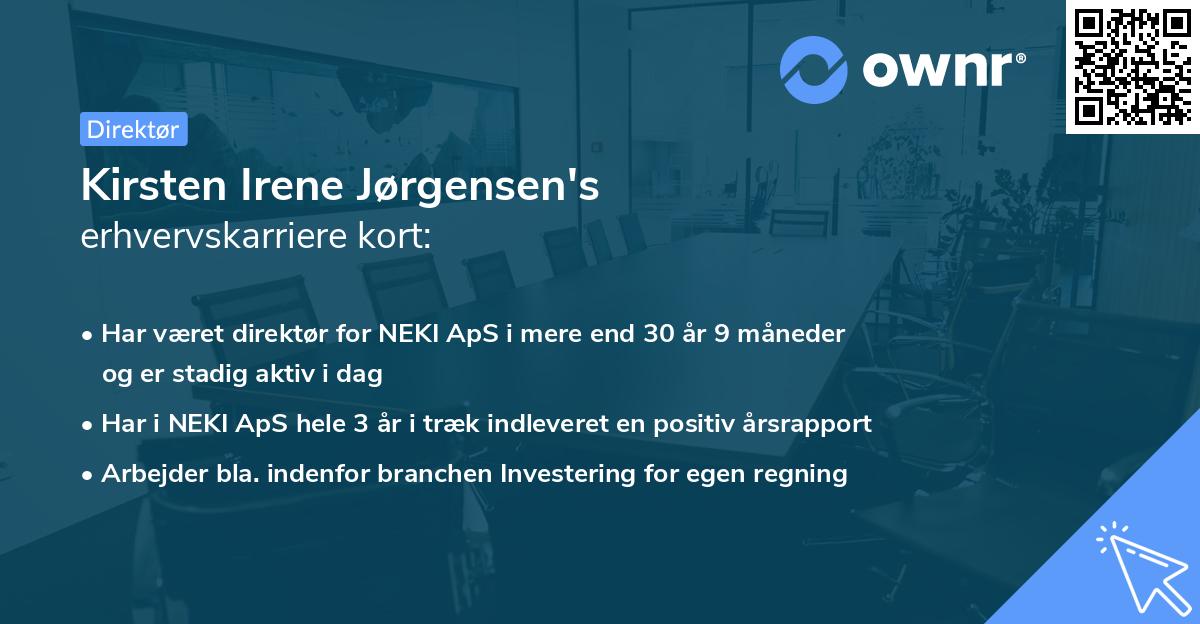 ownr®

Direktør

Kirsten Irene Jørgensen's
erhvervskarriere kort:

• Har været direktør for NEKI ApS i mere end 30 år 9 måneder og er stadig aktiv i dag
• Har i NEKI ApS hele 3 år i træk indleveret en positiv årsrapport
• Arbejder bla. indenfor branchen Investering for egen regning